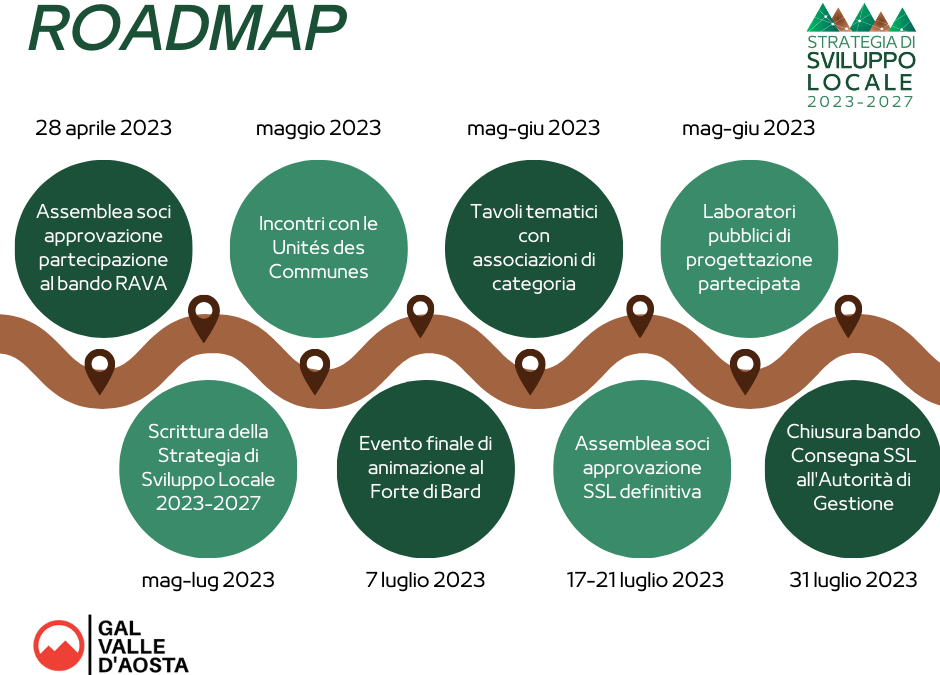 ROADMAP

STRATEGIA DI SVILUPPO LOCALE 2023-2027

28 aprile 2023

Assemblea soci approvazione partecipazione al bando RAVA

maggio 2023

Incontri con le Unités des Communes

mag-giu 2023

Tavoli tematici con associazioni di categoria

mag-giu 2023

Laboratori pubblici di progettazione partecipata

Scrittura della Strategia di Sviluppo Locale 2023-2027

mag-lug 2023

Evento finale di animazione al Forte di Bard

7 luglio 2023

Assemblea soci approvazione SSL definitiva

17-21 luglio 2023

Chiusura bando Consegna SSL all'Autorità di Gestione

31 luglio 2023

GAL VALLE D'AOSTA